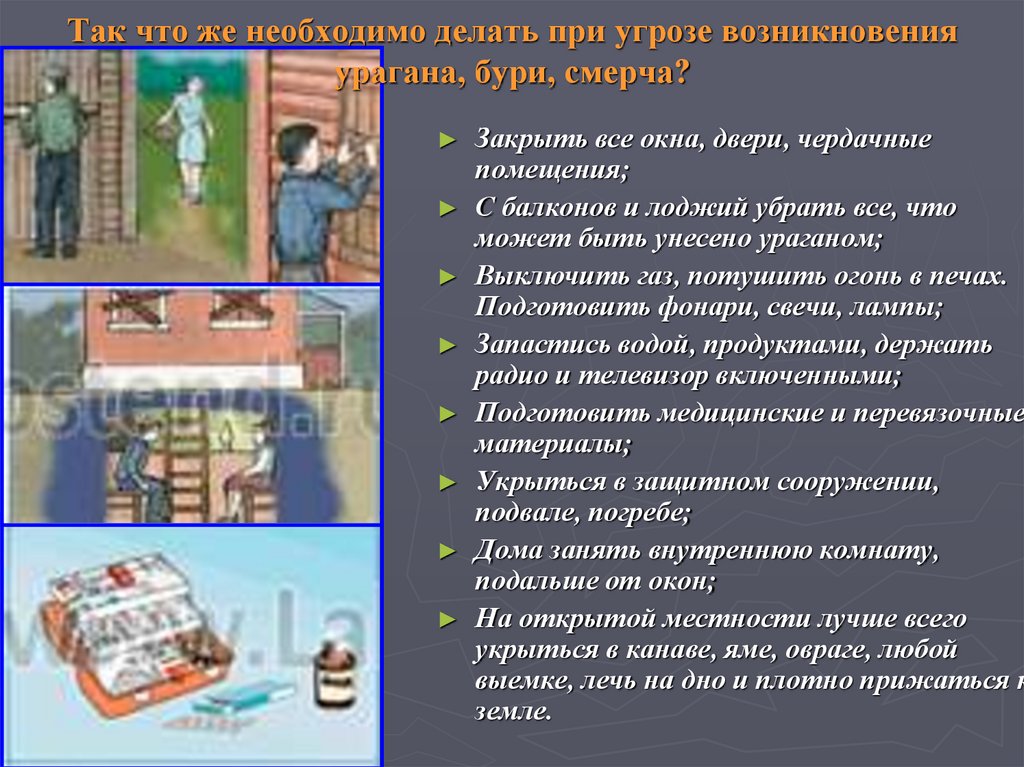 Так что же необходимо делать при угрозе возникновения урагана, бури, смерча?

► Закрыть все окна, двери, чердачные помещения;
► С балконов и лоджий убрать все, что может быть унесено ураганом;
► Выключить газ, потушить огонь в печах. Подготовить фонари, свечи, лампы;
► Запастись водой, продуктами, держать радио и телевизор включенными;
► Подготовить медицинские и перевязочные материалы;
► Укрыться в защитном сооружении, подвале, погребе;
► Дома занять внутреннюю комнату, подальше от окон;
► На открытой местности лучше всего укрыться в канаве, яме, овраге, любой выемке, лечь на дно и плотно прижаться к земле.